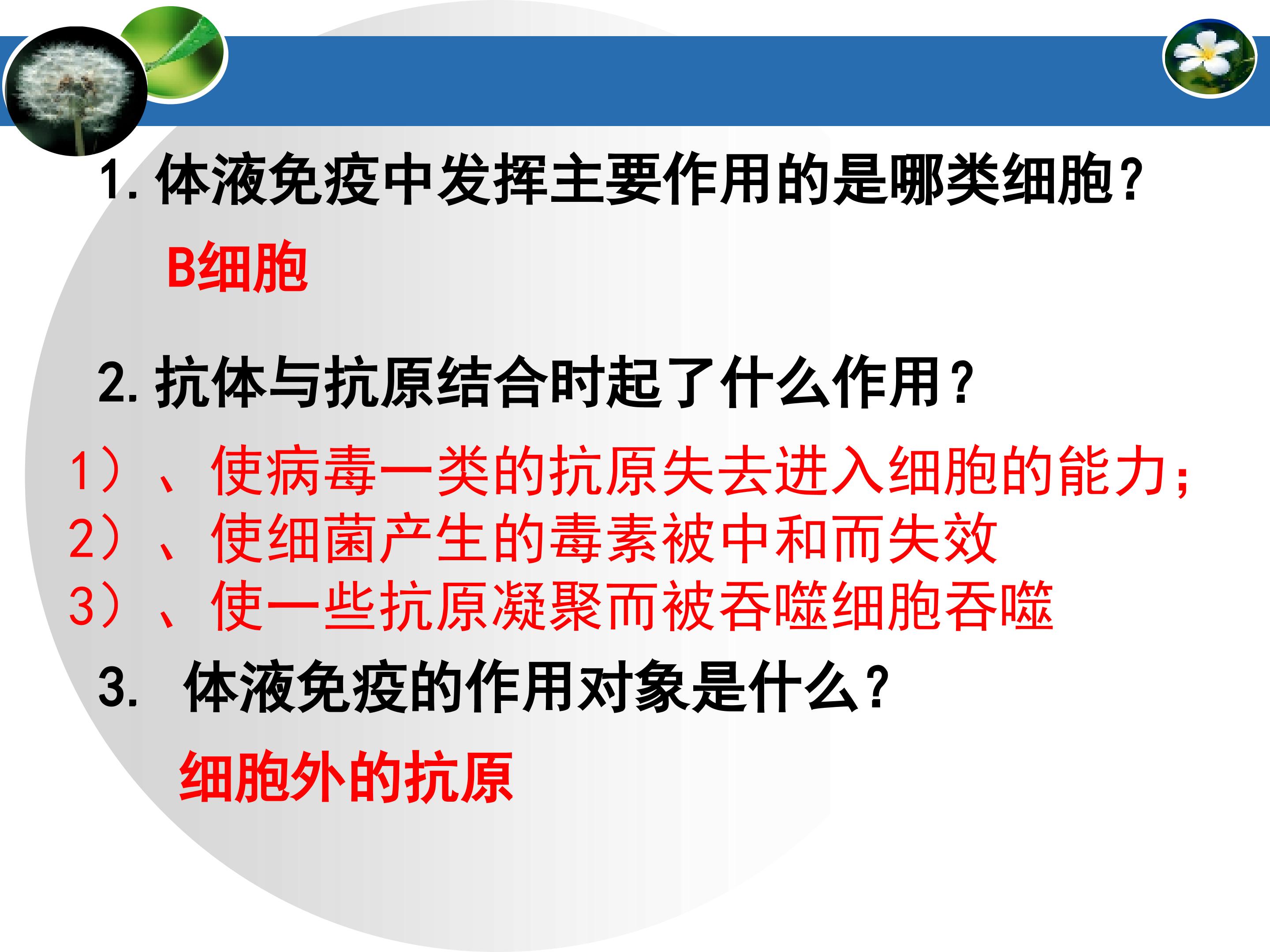 1. 体液免疫中发挥主要作用的是哪类细胞？

B细胞

2. 抗体与抗原结合时起了什么作用？

1）、使病毒一类的抗原失去进入细胞的能力；
2）、使细菌产生的毒素被中和而失效
3）、使一些抗原凝聚而被吞噬细胞吞噬

3. 体液免疫的作用对象是什么？

细胞外的抗原